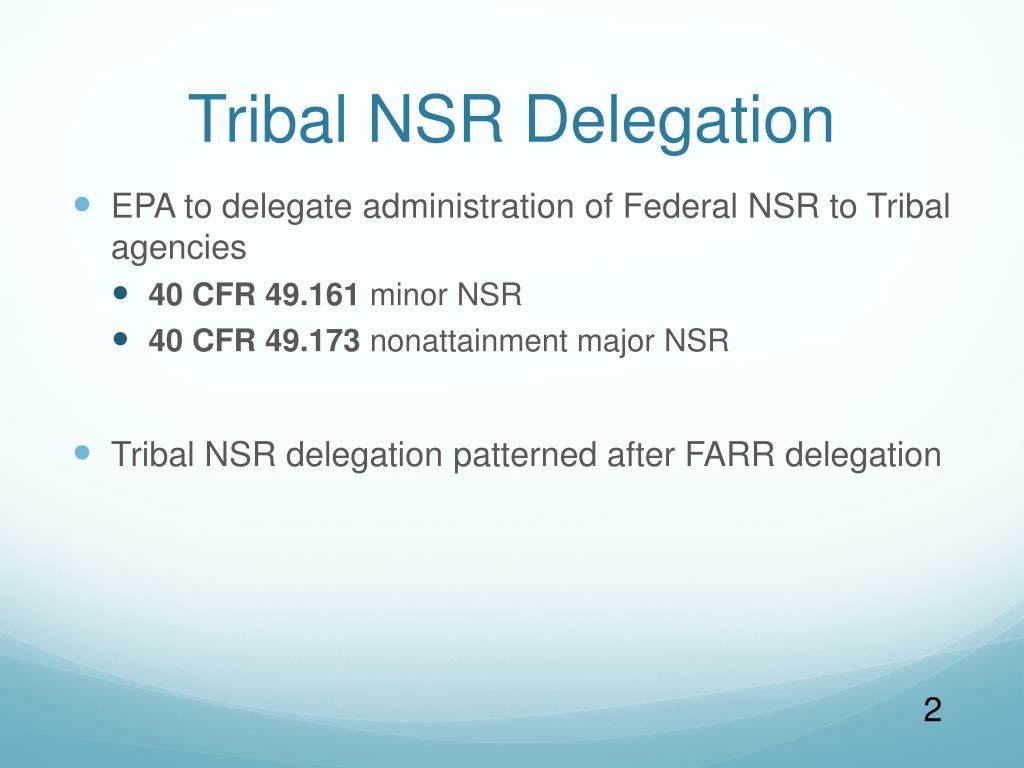 Tribal NSR Delegation

EPA to delegate administration of Federal NSR to Tribal agencies

40 CFR 49.161 minor NSR

40 CFR 49.173 nonattainment major NSR

Tribal NSR delegation patterned after FARR delegation

2